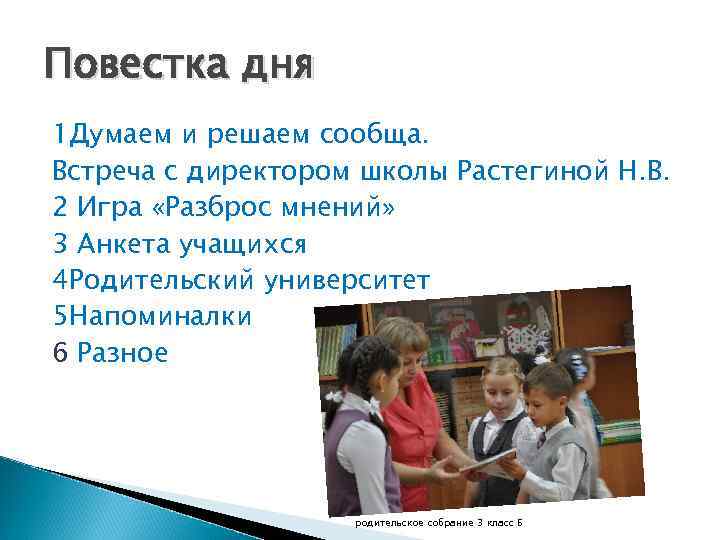 Повестка дня

1Думаем и решаем сообща.
Встреча с директором школы Растегиной Н.В.
2 Игра «Разброс мнений»
3 Анкета учащихся
4Родительский университет
5Напоминалки
6 Разное

родительское собрание 3 класс Б